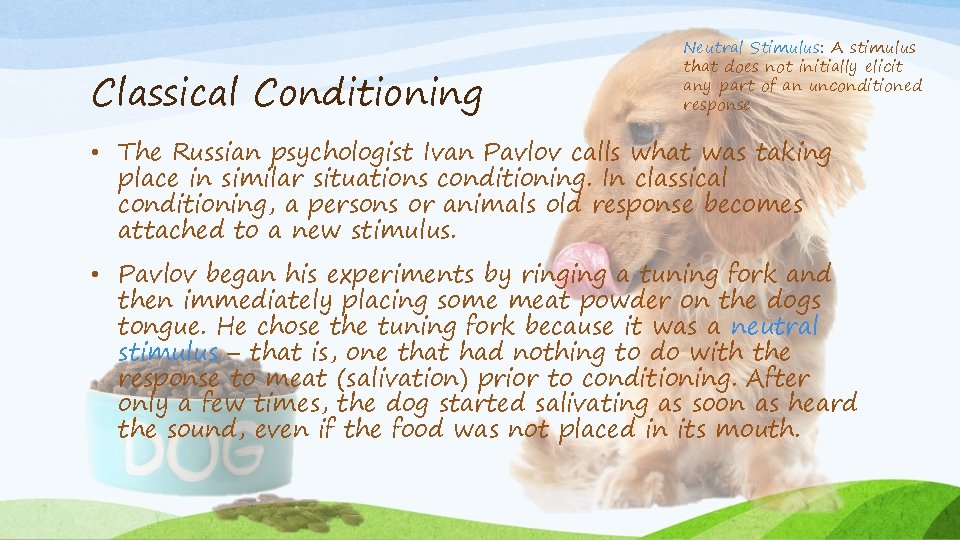 Classical Conditioning

Neutral Stimulus: A stimulus that does not initially elicit any part of an unconditioned response

• The Russian psychologist Ivan Pavlov calls what was taking place in similar situations conditioning. In classical conditioning, a persons or animals old response becomes attached to a new stimulus.

• Pavlov began his experiments by ringing a tuning fork and then immediately placing some meat powder on the dogs tongue. He chose the tuning fork because it was a neutral stimulus – that is, one that had nothing to do with the response to meat (salivation) prior to conditioning. After only a few times, the dog started salivating as soon as heard the sound, even if the food was not placed in its mouth.

DOG